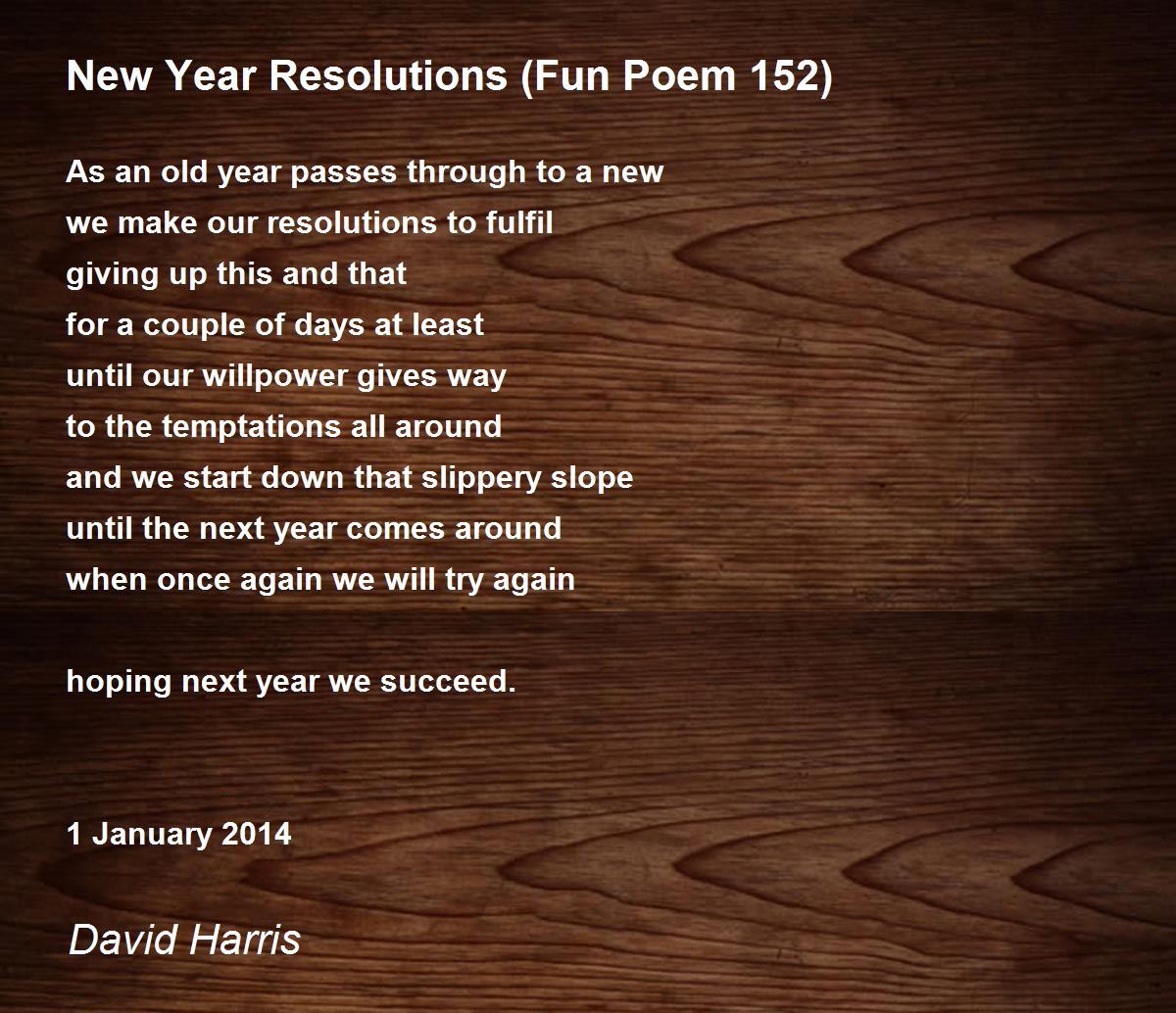 New Year Resolutions (Fun Poem 152)

As an old year passes through to a new
we make our resolutions to fulfil
giving up this and that
for a couple of days at least
until our willpower gives way
to the temptations all around
and we start down that slippery slope
until the next year comes around
when once again we will try again

hoping next year we succeed.

1 January 2014

David Harris